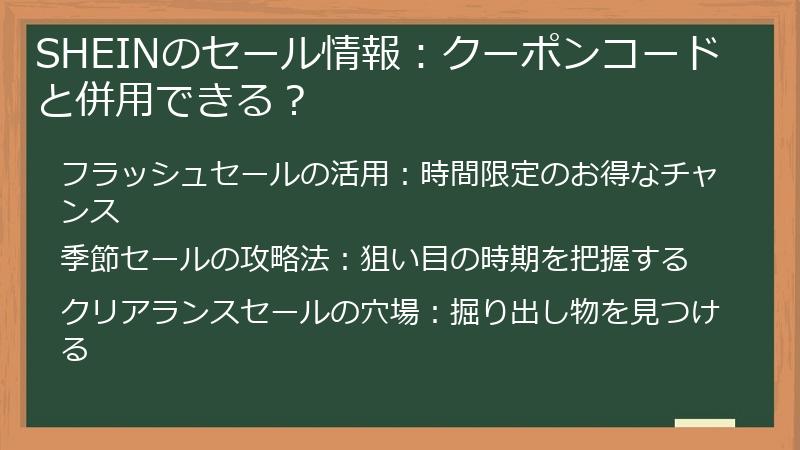 SHEINのセール情報：クーポンコードと併用できる？

フラッシュセールの活用：時間限定のお得なチャンス

季節セールの攻略法：狙い目の時期を把握する

クリアランスセールの穴場：掘り出し物を見つける